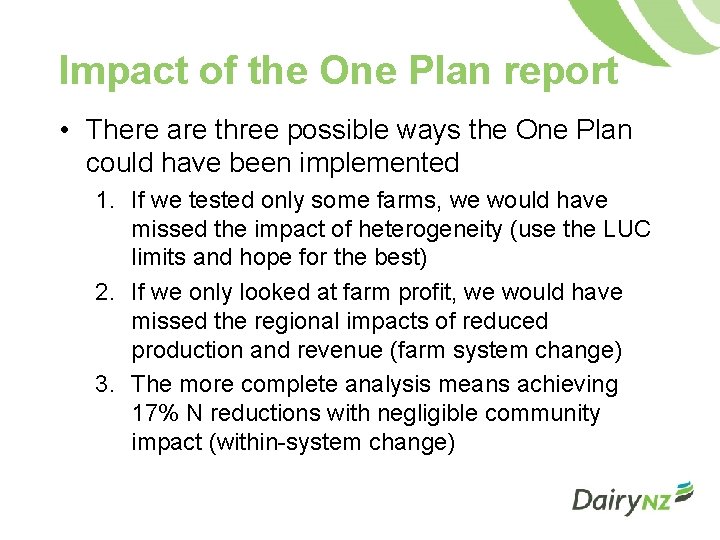 Impact of the One Plan report

• There are three possible ways the One Plan could have been implemented

1. If we tested only some farms, we would have missed the impact of heterogeneity (use the LUC limits and hope for the best)
2. If we only looked at farm profit, we would have missed the regional impacts of reduced production and revenue (farm system change)
3. The more complete analysis means achieving 17% N reductions with negligible community impact (within-system change)

DairyNZ